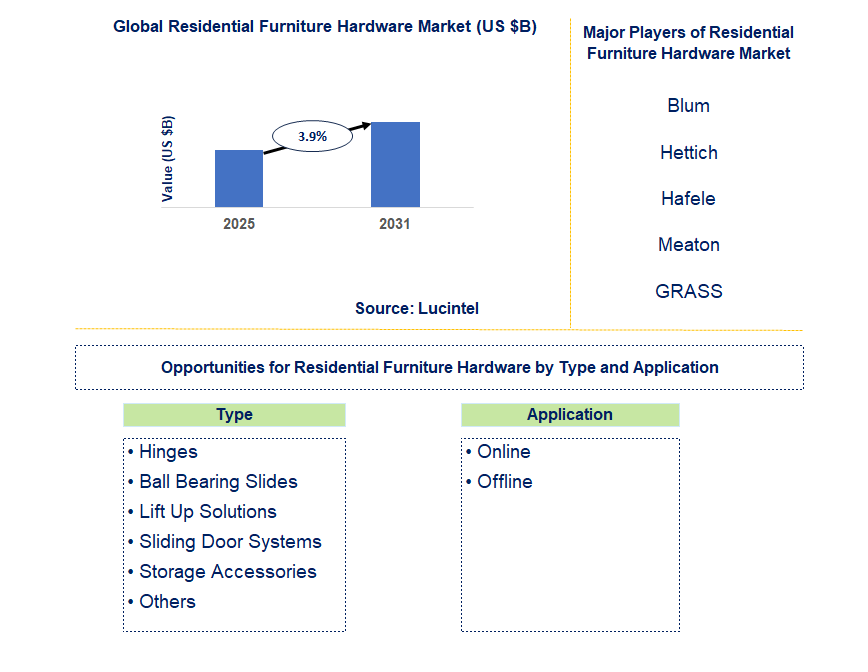 Global Residential Furniture Hardware Market (US $B)

Value (US $B)

3.9%

2025

2031

Source: Lucintel

Major Players of Residential Furniture Hardware Market

Blum

Hettich

Hafele

Meaton

GRASS

Opportunities for Residential Furniture Hardware by Type and Application

Type

• Hinges
• Ball Bearing Slides
• Lift Up Solutions
• Sliding Door Systems
• Storage Accessories
• Others

Application

• Online
• Offline